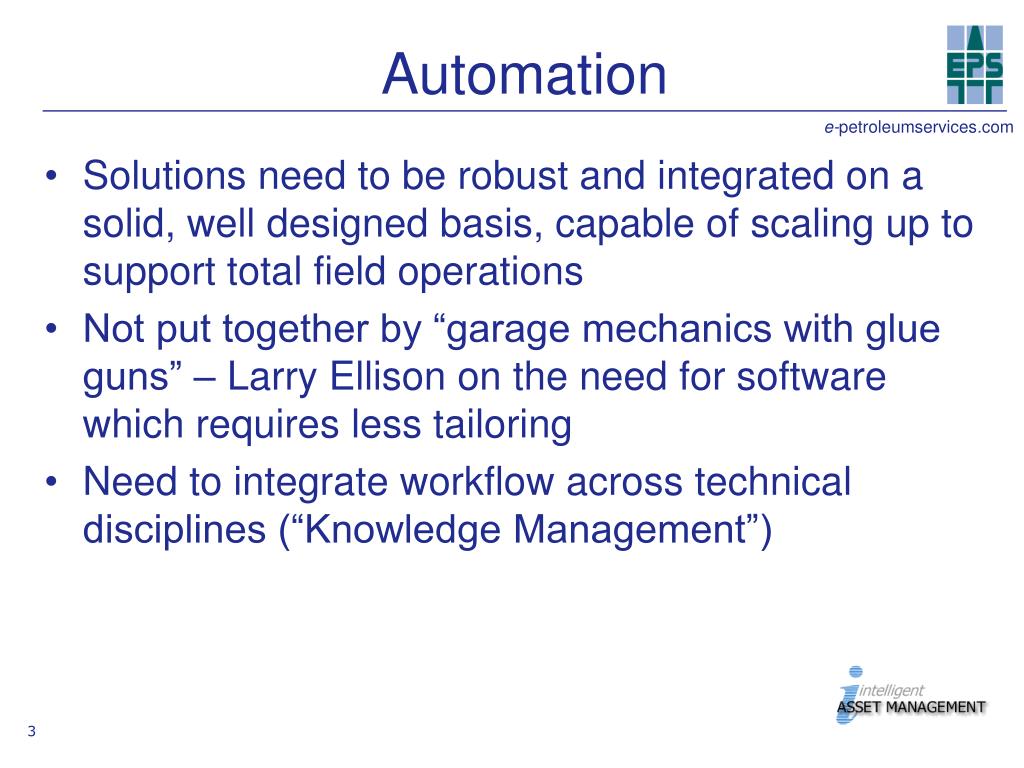 Automation

EPS

e-petroleumservices.com

• Solutions need to be robust and integrated on a solid, well designed basis, capable of scaling up to support total field operations
• Not put together by “garage mechanics with glue guns” – Larry Ellison on the need for software which requires less tailoring
• Need to integrate workflow across technical disciplines (“Knowledge Management”)

intelligent
ASSET MANAGEMENT

3